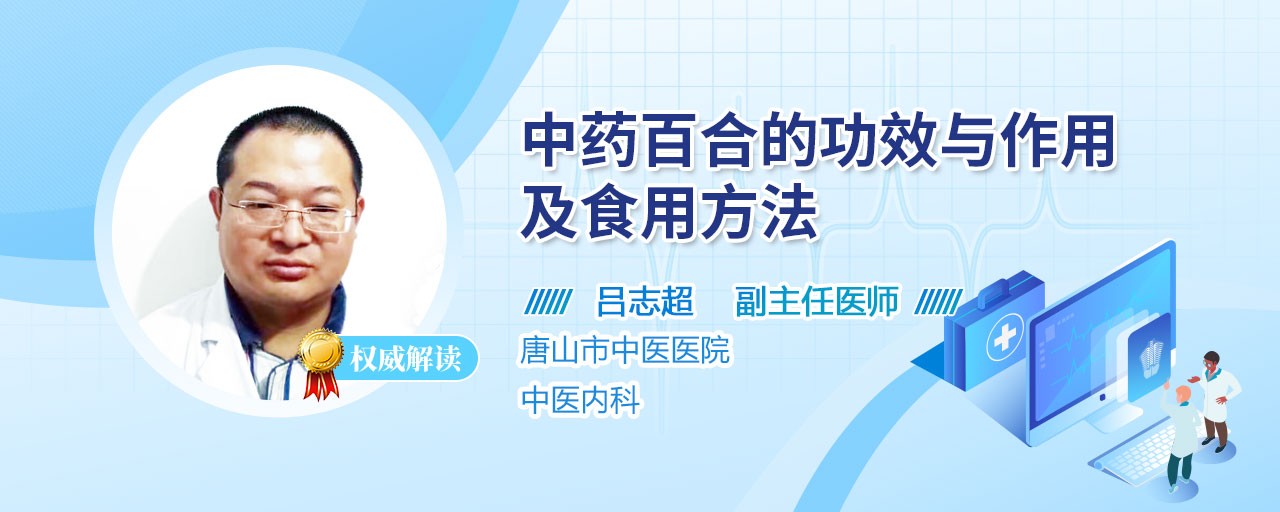 权威解读

中药百合的功效与作用及食用方法

吕志超 副主任医师

唐山市中医医院

中医内科